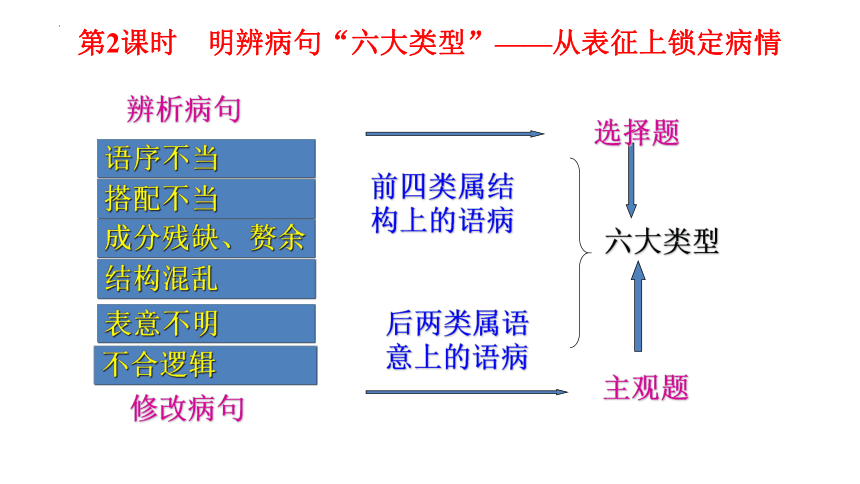 第2课时　明辨病句“六大类型”——从表征上锁定病情

辨析病句

语序不当
搭配不当
成分残缺、赘余
结构混乱
表意不明
不合逻辑

修改病句

前四类属结构上的语病

后两类属语意上的语病

选择题

六大类型

主观题